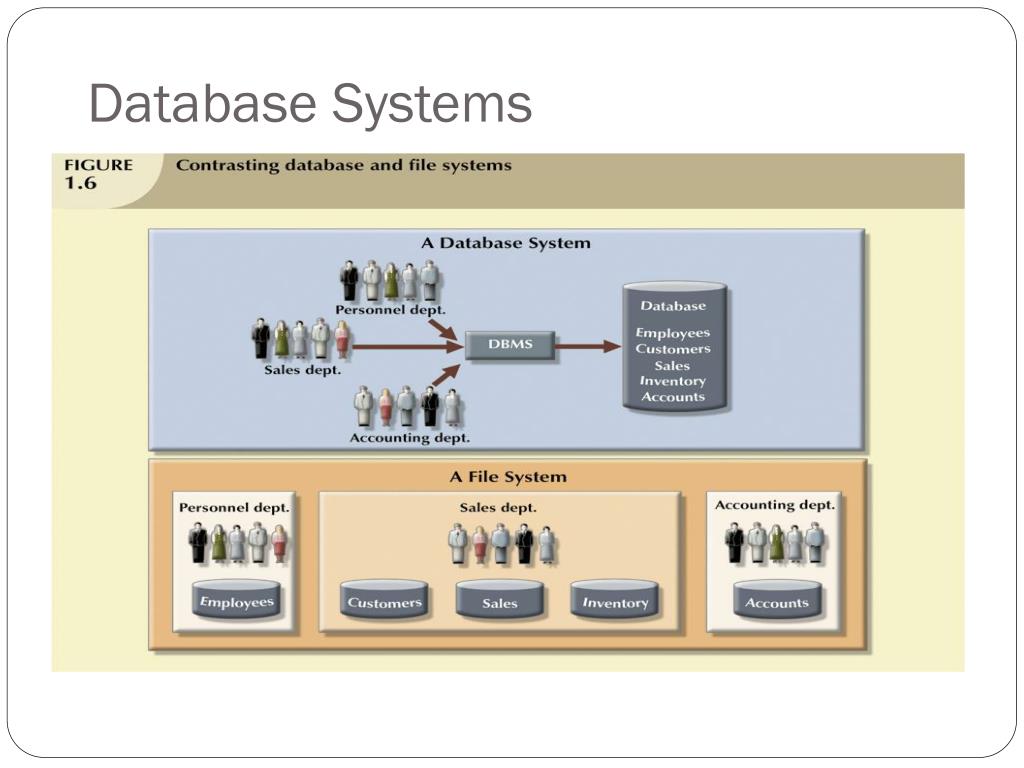 Database Systems

FIGURE 1.6 Contrasting database and file systems

A Database System

Personnel dept.

Sales dept.

Accounting dept.

DBMS

Database
Employees
Customers
Sales
Inventory
Accounts

A File System

Personnel dept.

Employees

Sales dept.

Customers

Sales

Inventory

Accounting dept.

Accounts